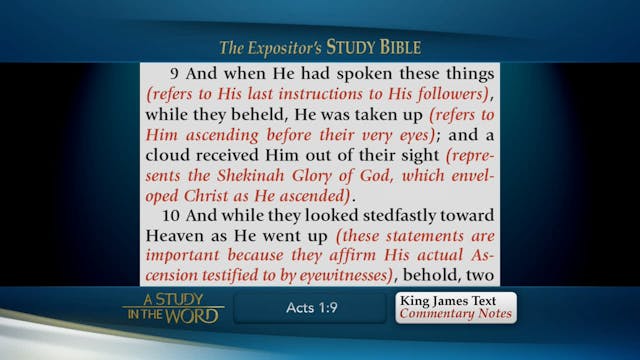 The Expositor's STUDY BIBLE

9 And when He had spoken these things (refers to His last instructions to His followers), while they beheld, He was taken up (refers to Him ascending before their very eyes); and a cloud received Him out of their sight (represents the Shekinah Glory of God, which enveloped Christ as He ascended).

10 And while they looked stedfastly toward Heaven as He went up (these statements are important because they affirm His actual Ascension testified to by eyewitnesses), behold, two

A STUDY IN THE WORD

Acts 1:9

King James Text
Commentary Notes